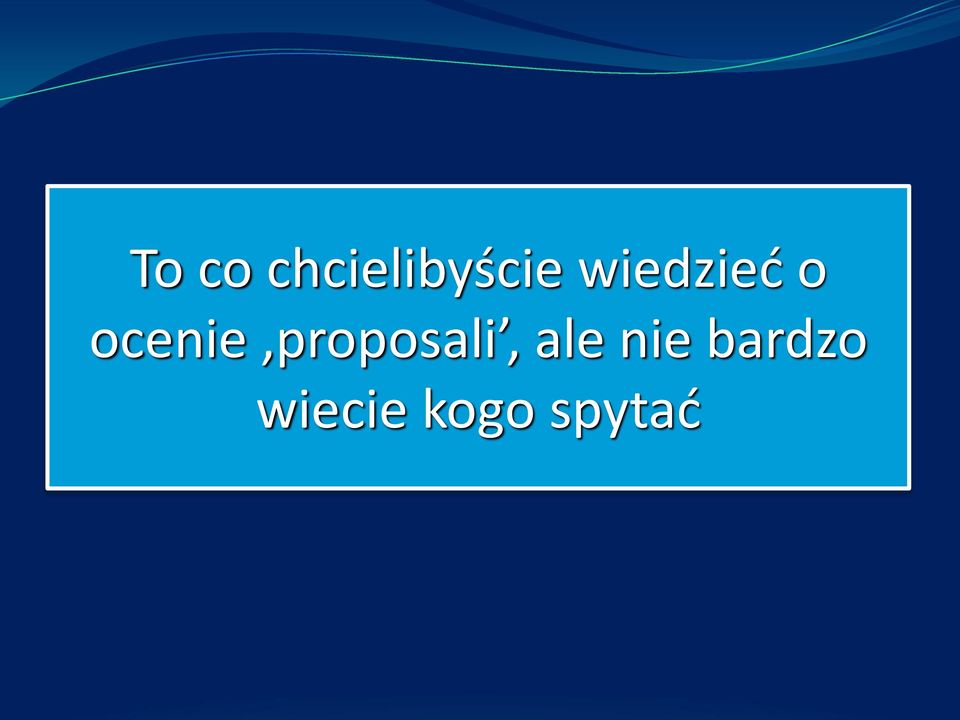 To co chcielibyście wiedzieć o ocenie ‚proposali’, ale nie bardzo wiecie kogo spytać